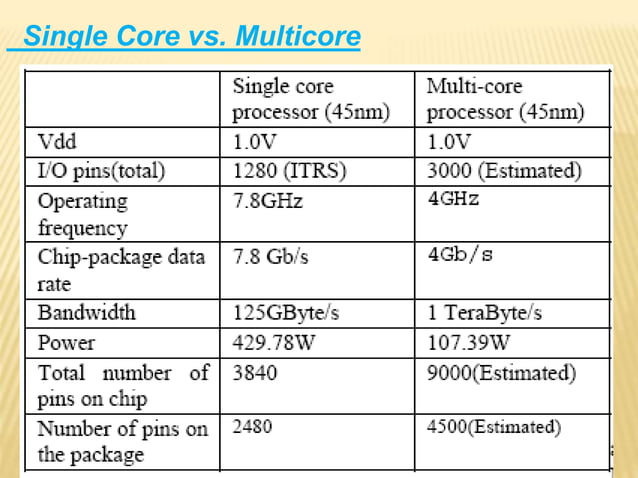 Single Core vs. Multicore

| | Single core processor (45nm) | Multi-core processor (45nm) |
|---|---|---|
| Vdd | 1.0V | 1.0V |
| I/O pins(total) | 1280 (ITRS) | 3000 (Estimated) |
| Operating frequency | 7.8GHz | 4GHz |
| Chip-package data rate | 7.8 Gb/s | 4Gb/s |
| Bandwidth | 125GByte/s | 1 TeraByte/s |
| Power | 429.78W | 107.39W |
| Total number of pins on chip | 3840 | 9000(Estimated) |
| Number of pins on the package | 2480 | 4500(Estimated) |